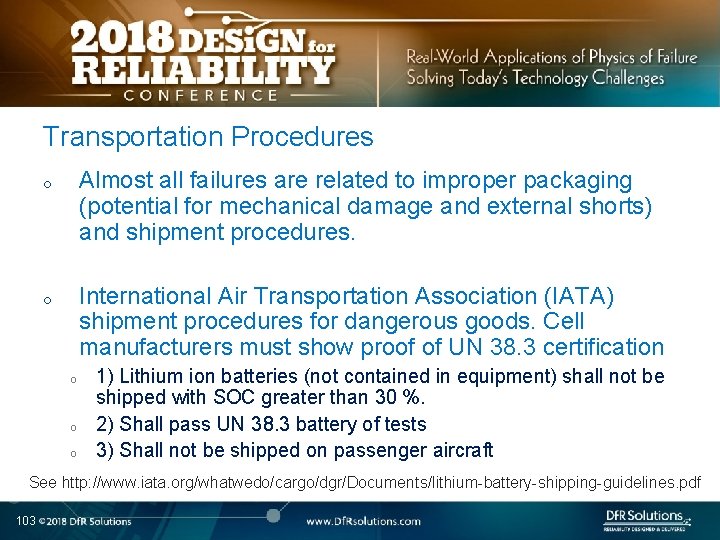 2018 DESIGN for RELIABILITY CONFERENCE

Real-World Applications of Physics of Failure
Solving Today's Technology Challenges

Transportation Procedures

o Almost all failures are related to improper packaging (potential for mechanical damage and external shorts) and shipment procedures.

o International Air Transportation Association (IATA) shipment procedures for dangerous goods. Cell manufacturers must show proof of UN 38.3 certification

o 1) Lithium ion batteries (not contained in equipment) shall not be shipped with SOC greater than 30 %.

o 2) Shall pass UN 38.3 battery of tests

o 3) Shall not be shipped on passenger aircraft

See http://www.iata.org/whatwedo/cargo/dgr/Documents/lithium-battery-shipping-guidelines.pdf

103 ©2018 DfR Solutions

www.DfRsolutions.com

DfR Solutions
RELIABILITY DESIGNED & DELIVERED